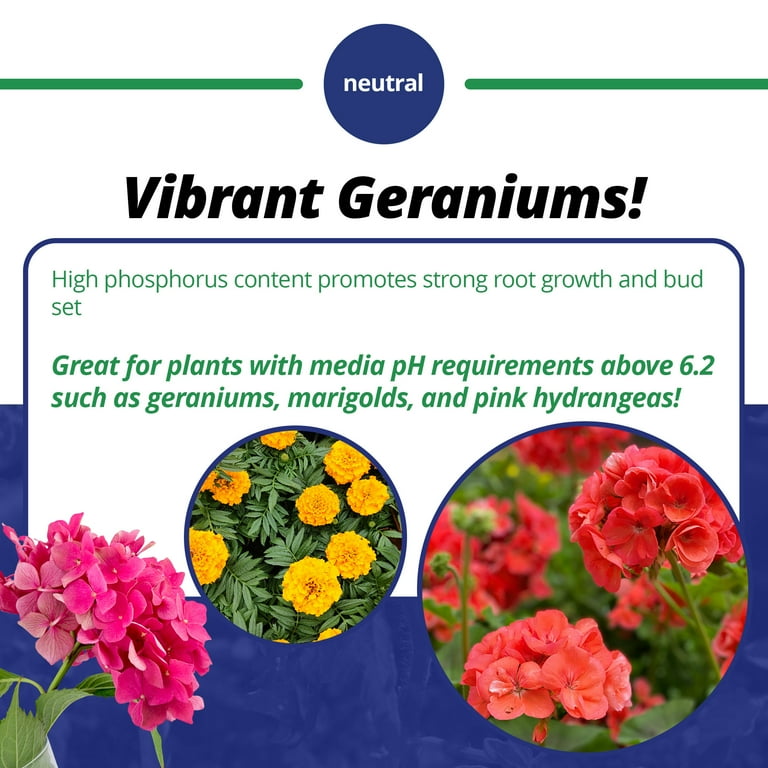 neutral

Vibrant Geraniums!

High phosphorus content promotes strong root growth and bud set

Great for plants with media pH requirements above 6.2 such as geraniums, marigolds, and pink hydrangeas!